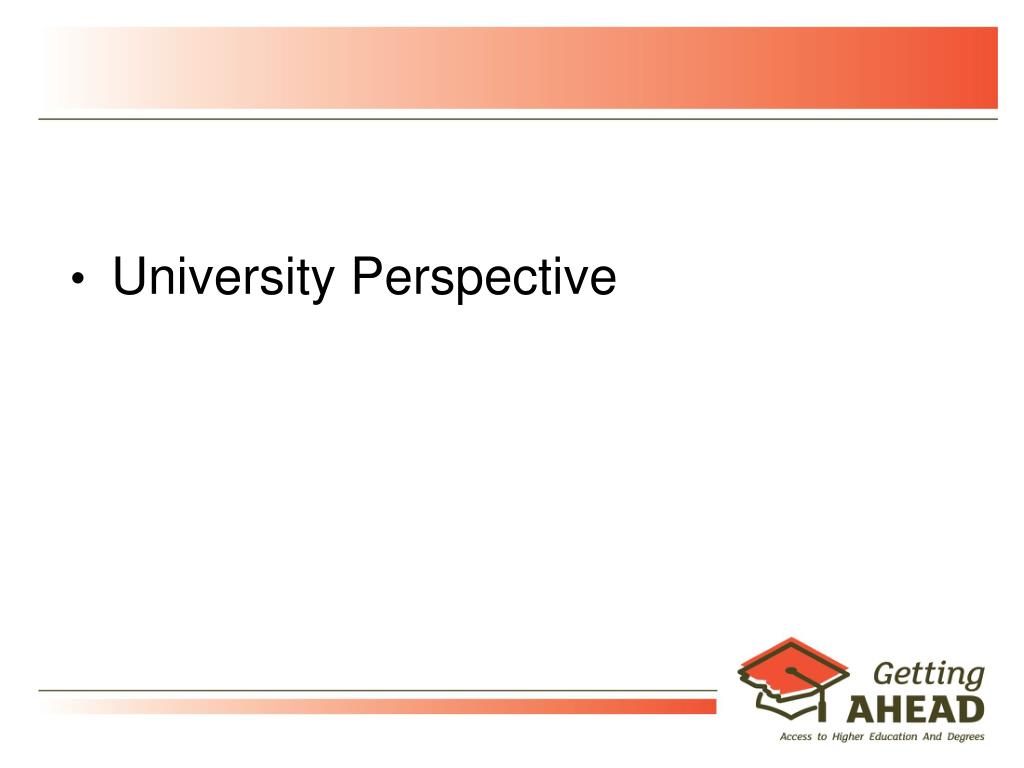 • University Perspective

Getting
AHEAD
Access to Higher Education And Degrees